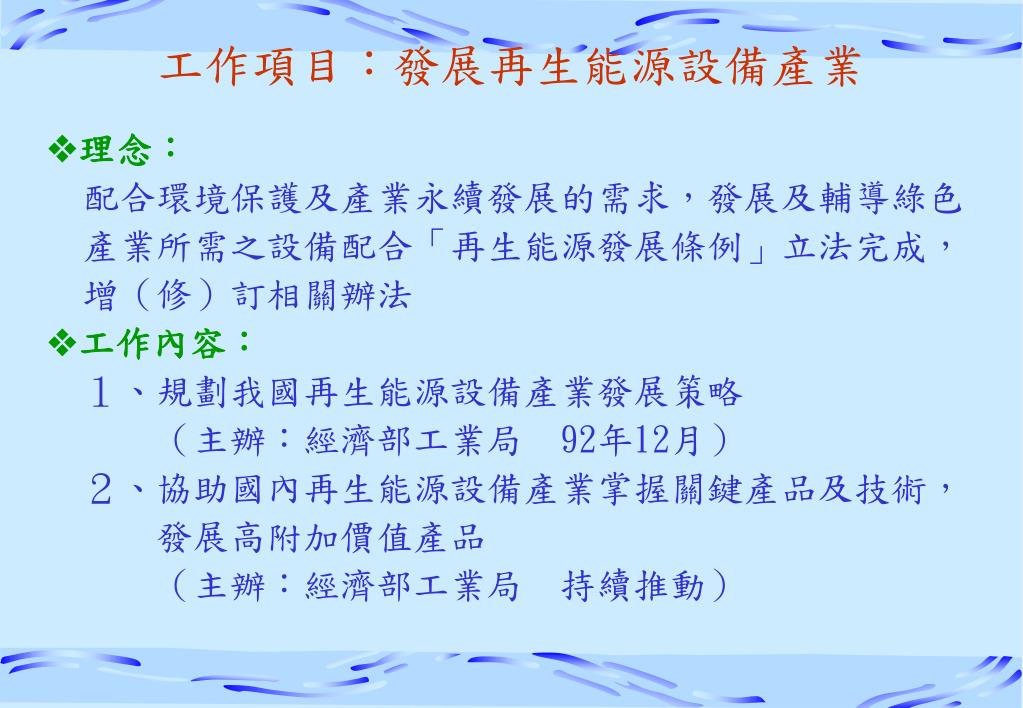 工作項目：發展再生能源設備產業

❖理念：

配合環境保護及產業永續發展的需求，發展及輔導綠色產業所需之設備配合「再生能源發展條例」立法完成，增（修）訂相關辦法

❖工作內容：

１、規劃我國再生能源設備產業發展策略
（主辦：經濟部工業局　92年12月）

２、協助國內再生能源設備產業掌握關鍵產品及技術，發展高附加價值產品
（主辦：經濟部工業局　持續推動）